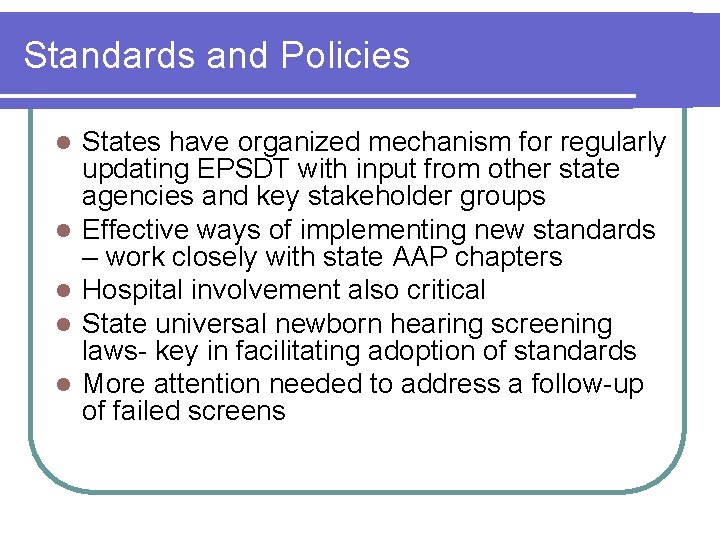 Standards and Policies

- States have organized mechanism for regularly updating EPSDT with input from other state agencies and key stakeholder groups
- Effective ways of implementing new standards – work closely with state AAP chapters
- Hospital involvement also critical
- State universal newborn hearing screening laws- key in facilitating adoption of standards
- More attention needed to address a follow-up of failed screens